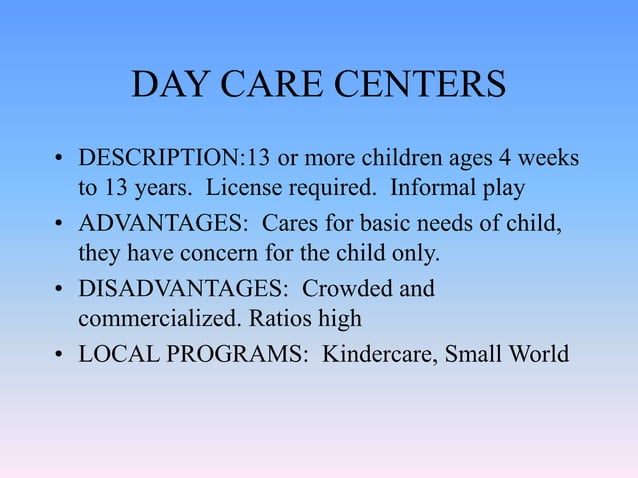 DAY CARE CENTERS

• DESCRIPTION:13 or more children ages 4 weeks to 13 years. License required. Informal play
• ADVANTAGES: Cares for basic needs of child, they have concern for the child only.
• DISADVANTAGES: Crowded and commercialized. Ratios high
• LOCAL PROGRAMS: Kindercare, Small World